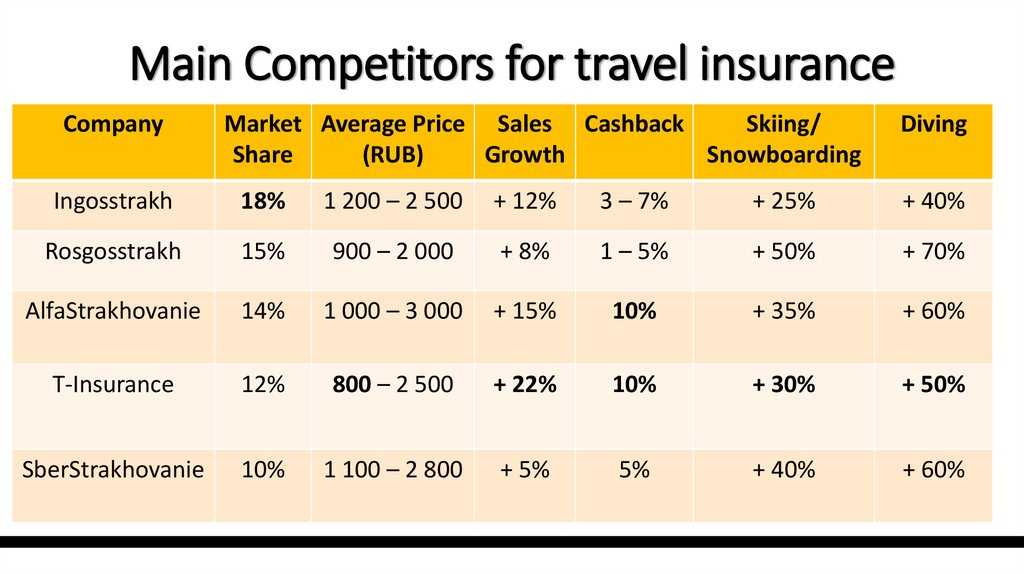 Main Competitors for travel insurance

| Company | Market Share | Average Price (RUB) | Sales Growth | Cashback | Skiing/ Snowboarding | Diving |
|---|---|---|---|---|---|---|
| Ingosstrakh | 18% | 1 200 – 2 500 | + 12% | 3 – 7% | + 25% | + 40% |
| Rosgosstrakh | 15% | 900 – 2 000 | + 8% | 1 – 5% | + 50% | + 70% |
| AlfaStrakhovanie | 14% | 1 000 – 3 000 | + 15% | 10% | + 35% | + 60% |
| T-Insurance | 12% | 800 – 2 500 | + 22% | 10% | + 30% | + 50% |
| SberStrakhovanie | 10% | 1 100 – 2 800 | + 5% | 5% | + 40% | + 60% |